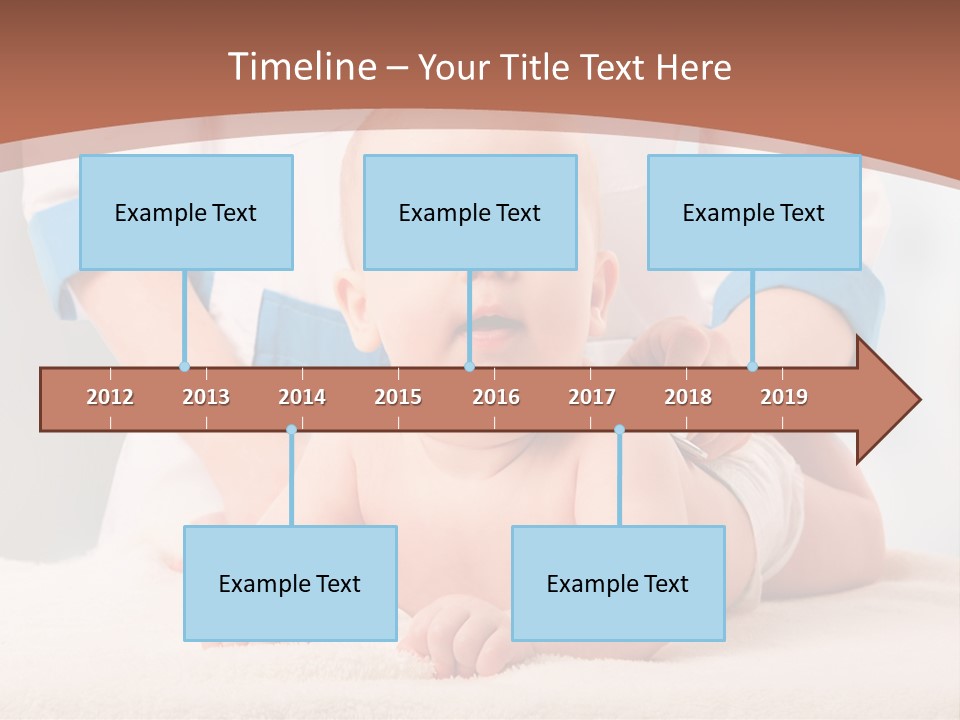 Timeline – Your Title Text Here

Example Text

Example Text

Example Text

2012 2013 2014 2015 2016 2017 2018 2019

Example Text

Example Text